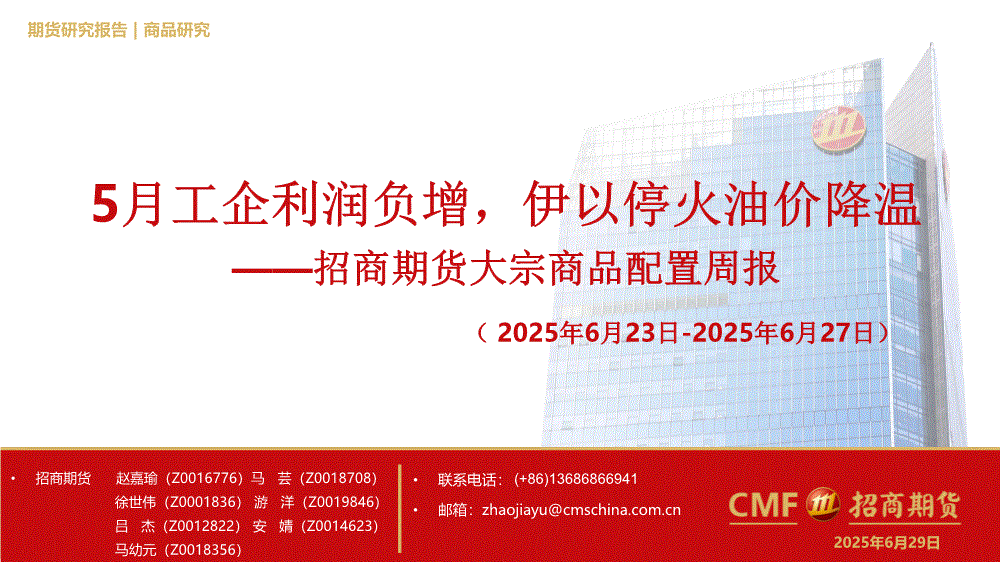 期货研究报告 | 商品研究

5月工企利润负增，伊以停火油价降温
——招商期货大宗商品配置周报

（2025年6月23日-2025年6月27日）

• 招商期货 赵嘉瑜（Z0016776）马 芸（Z0018708）
徐世伟（Z0001836）游 洋（Z0019846）
吕 杰（Z0012822）安 婧（Z0014623）
马幼元（Z0018356）

• 联系电话：(+86)13686866941

• 邮箱：zhaojiayu@cmschina.com.cn

CMF 招商期货

2025年6月29日